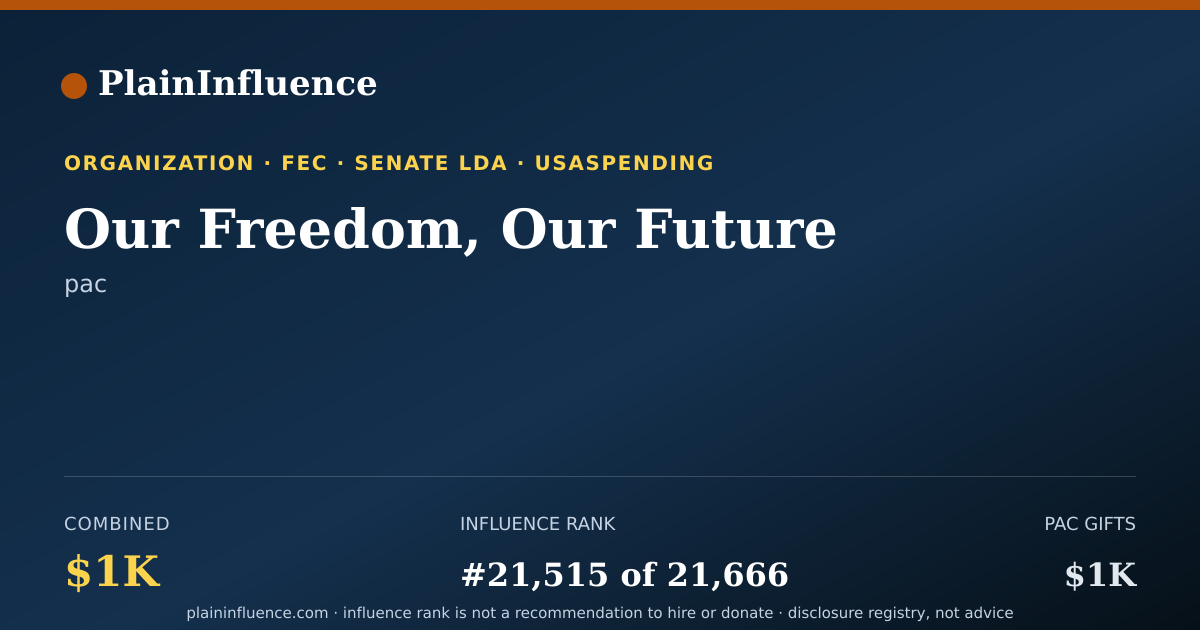 PlainInfluence

ORGANIZATION · FEC · SENATE LDA · USASPENDING

Our Freedom, Our Future

pac

COMBINED

$1K

INFLUENCE RANK

#21,515 of 21,666

PAC GIFTS

$1K

plaininfluence.com · influence rank is not a recommendation to hire or donate · disclosure registry, not advice